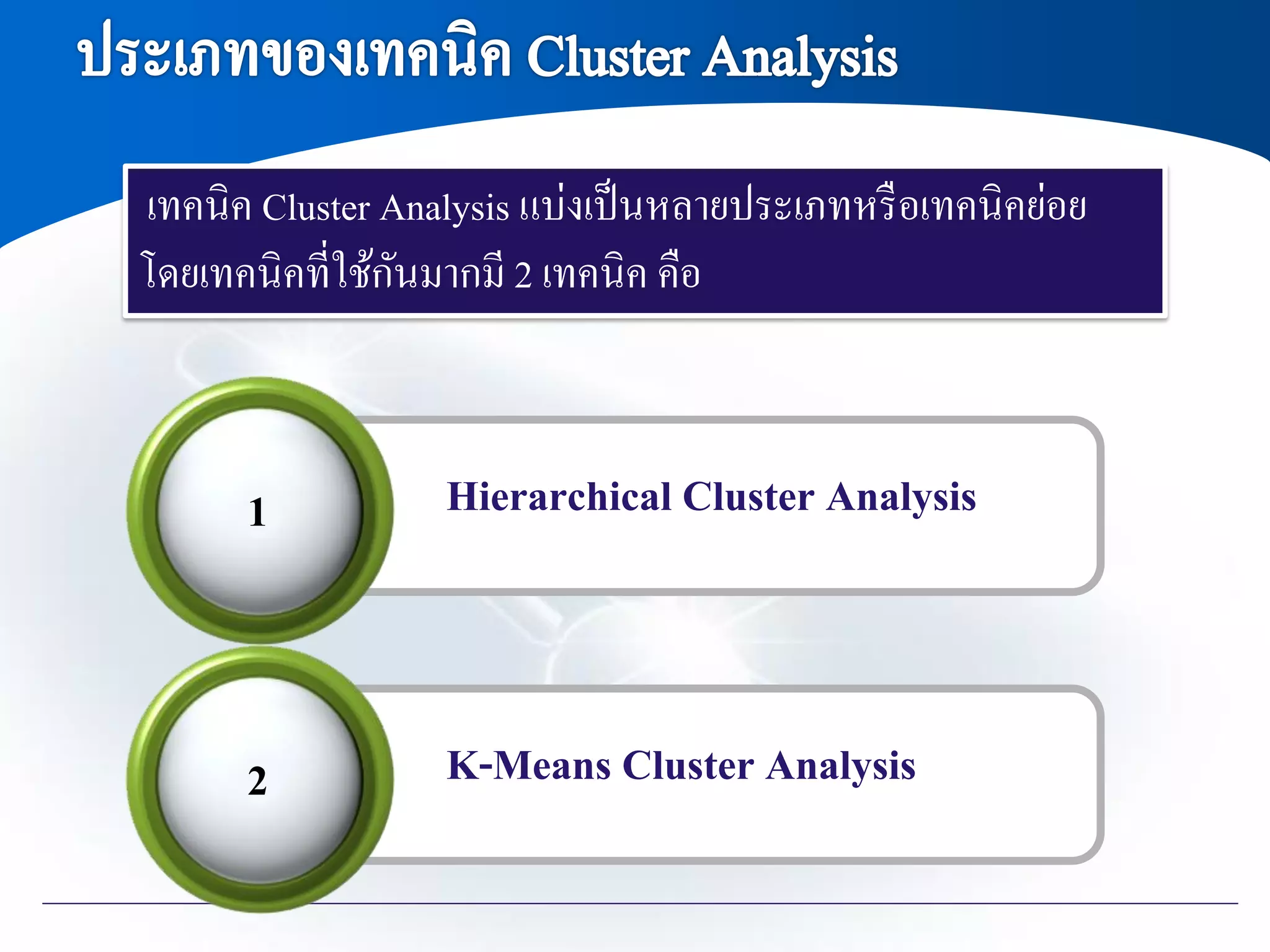 ประเภทของเทคนิค Cluster Analysis

เทคนิค Cluster Analysis แบ่งเป็นหลายประเภทหรือเทคนิคย่อย โดยเทคนิคที่ใช้กันมากมี 2 เทคนิค คือ

1

Hierarchical Cluster Analysis

2

K-Means Cluster Analysis